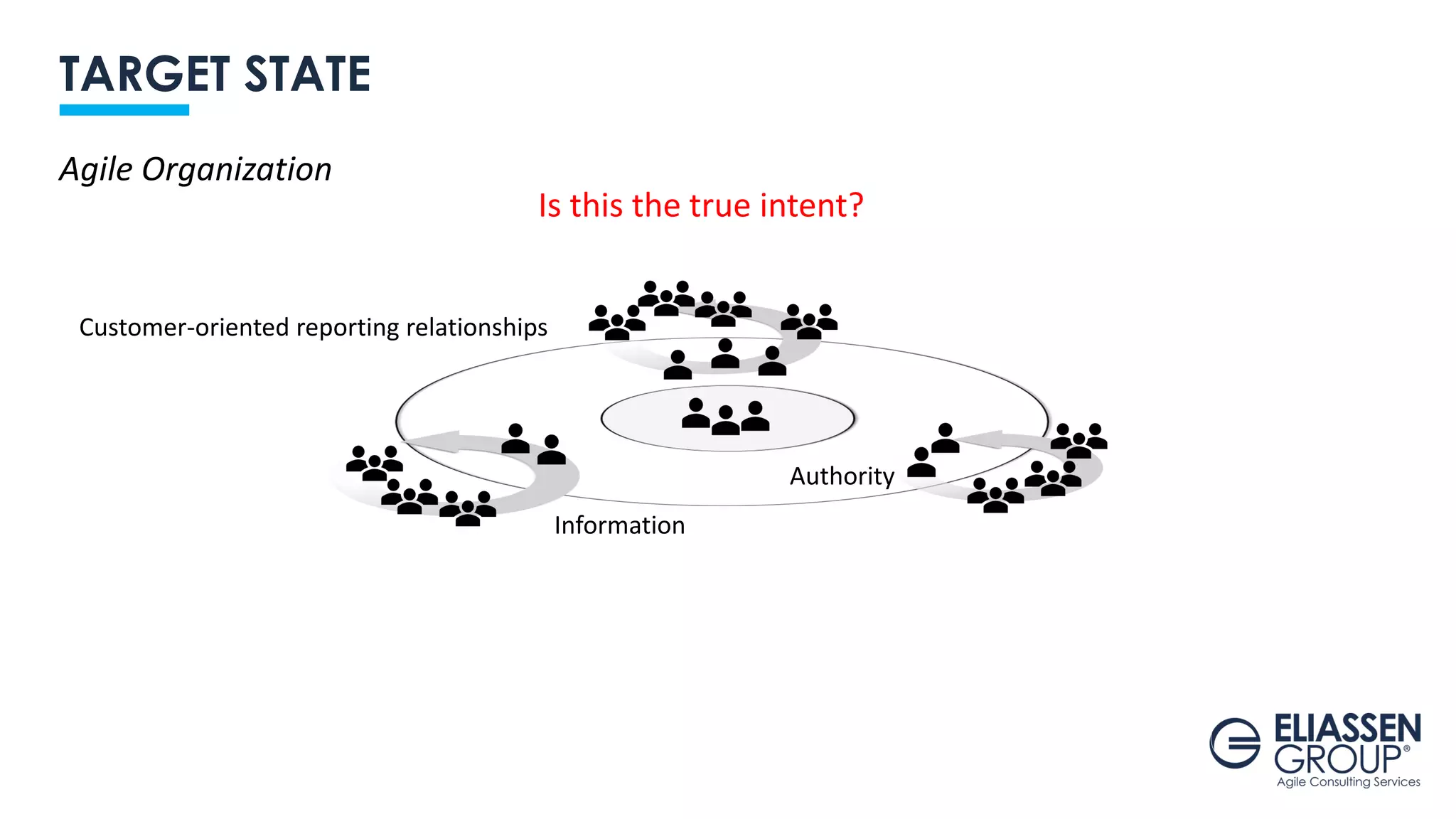 TARGET STATE

Agile Organization

Is this the true intent?

Customer-oriented reporting relationships

Authority

Information

ELIASSEN GROUP®
Agile Consulting Services